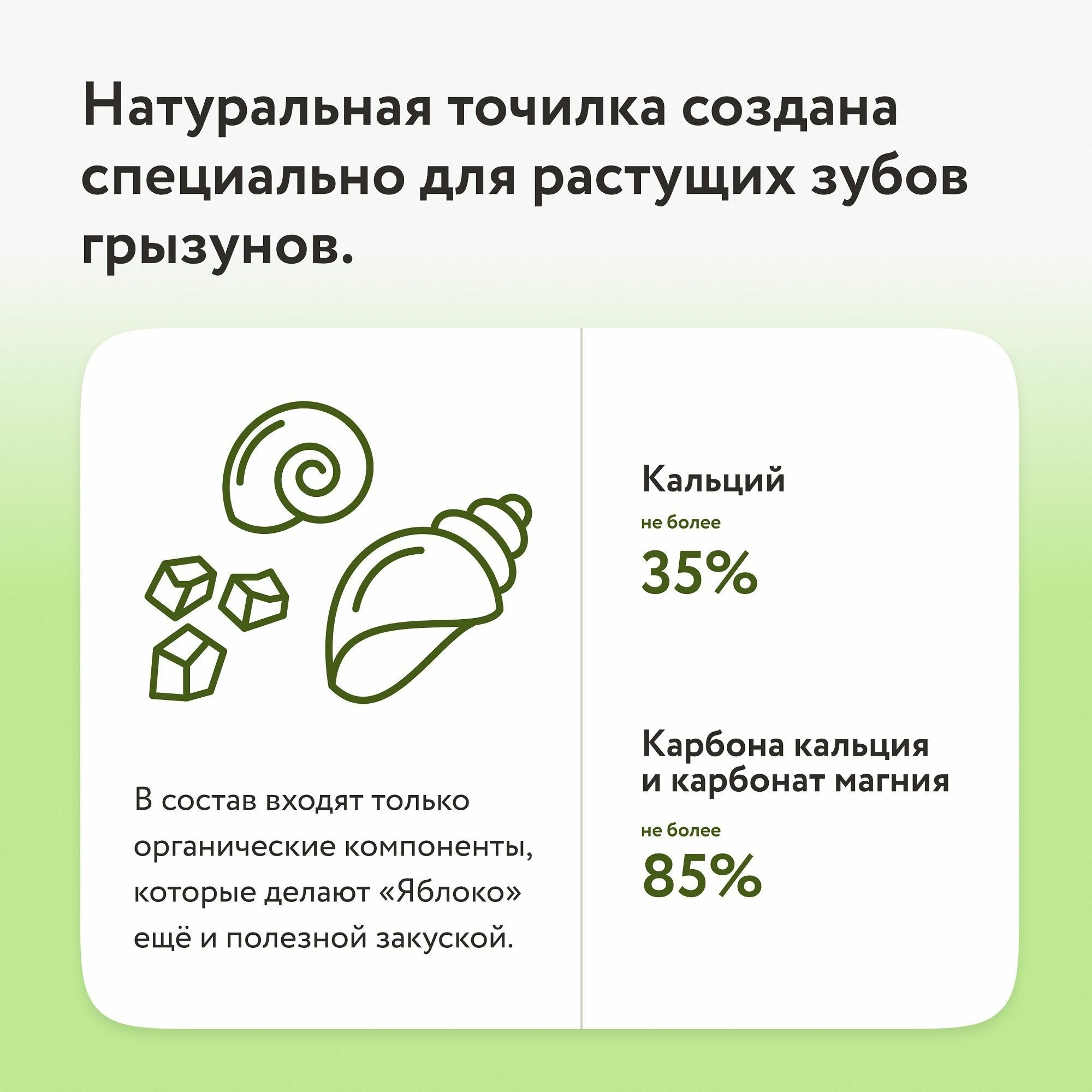 Натуральная точилка создана специально для растущих зубов грызунов.

В состав входят только органические компоненты, которые делают «Яблоко» ещё и полезной закуской.

Кальций

не более

35%

Карбона кальция и карбонат магния

не более

85%